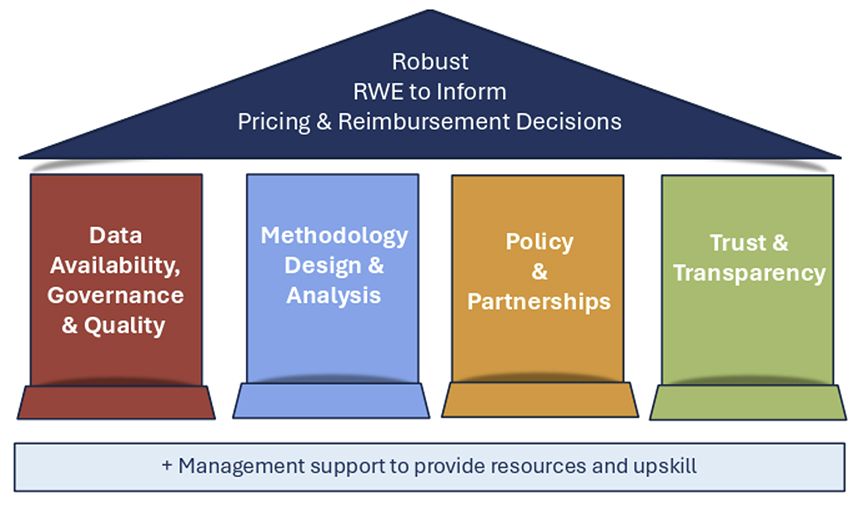 Robust
RWE to Inform
Pricing & Reimbursement Decisions

Data Availability, Governance & Quality

Methodology Design & Analysis

Policy & Partnerships

Trust & Transparency

+ Management support to provide resources and upskill